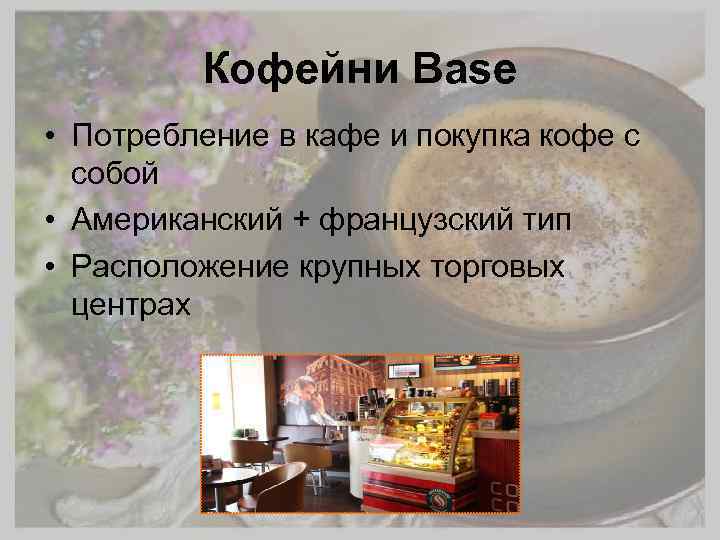 Кофейни Base

• Потребление в кафе и покупка кофе с собой
• Американский + французский тип
• Расположение крупных торговых центрах